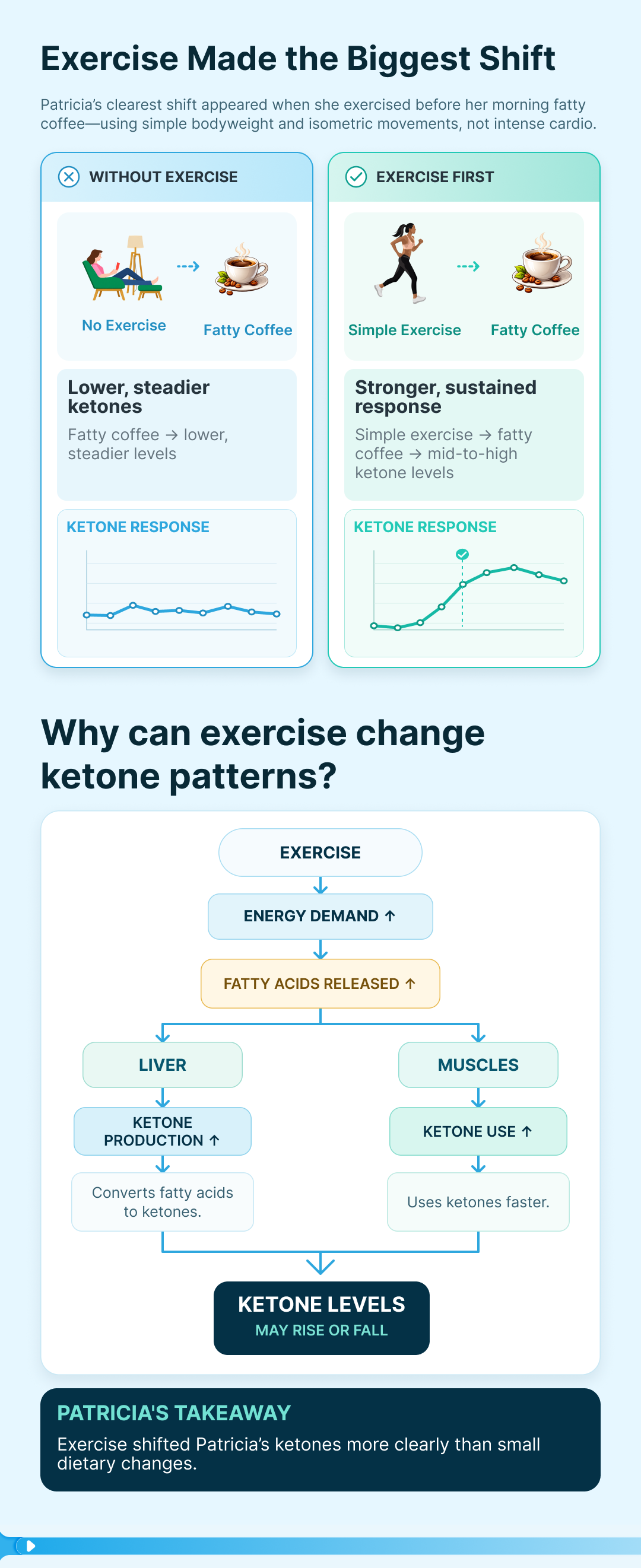 Exercise Made the Biggest Shift

Patricia's clearest shift appeared when she exercised before her morning fatty coffee—using simple bodyweight and isometric movements, not intense cardio.

WITHOUT EXERCISE

No Exercise

Fatty Coffee

Lower, steadier ketones

Fatty coffee → lower, steadier levels

KETONE RESPONSE

EXERCISE FIRST

Simple Exercise

Fatty Coffee

Stronger, sustained response

Simple exercise → fatty coffee → mid-to-high ketone levels

KETONE RESPONSE

Why can exercise change ketone patterns?

EXERCISE

ENERGY DEMAND ↑

FATTY ACIDS RELEASED ↑

LIVER

KETONE PRODUCTION ↑

Converts fatty acids to ketones.

MUSCLES

KETONE USE ↑

Uses ketones faster.

KETONE LEVELS
MAY RISE OR FALL

PATRICIA'S TAKEAWAY
Exercise shifted Patricia's ketones more clearly than small dietary changes.